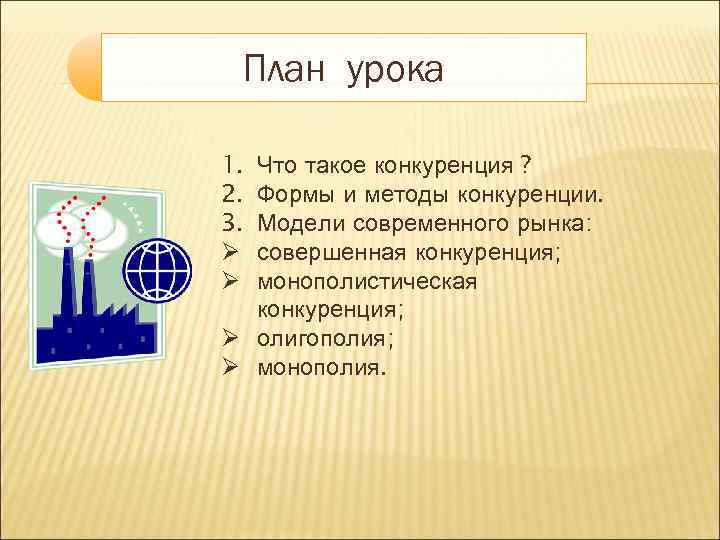 План урока

1. Что такое конкуренция ?
2. Формы и методы конкуренции.
3. Модели современного рынка:
➢ совершенная конкуренция;
➢ монополистическая конкуренция;
➢ олигополия;
➢ монополия.